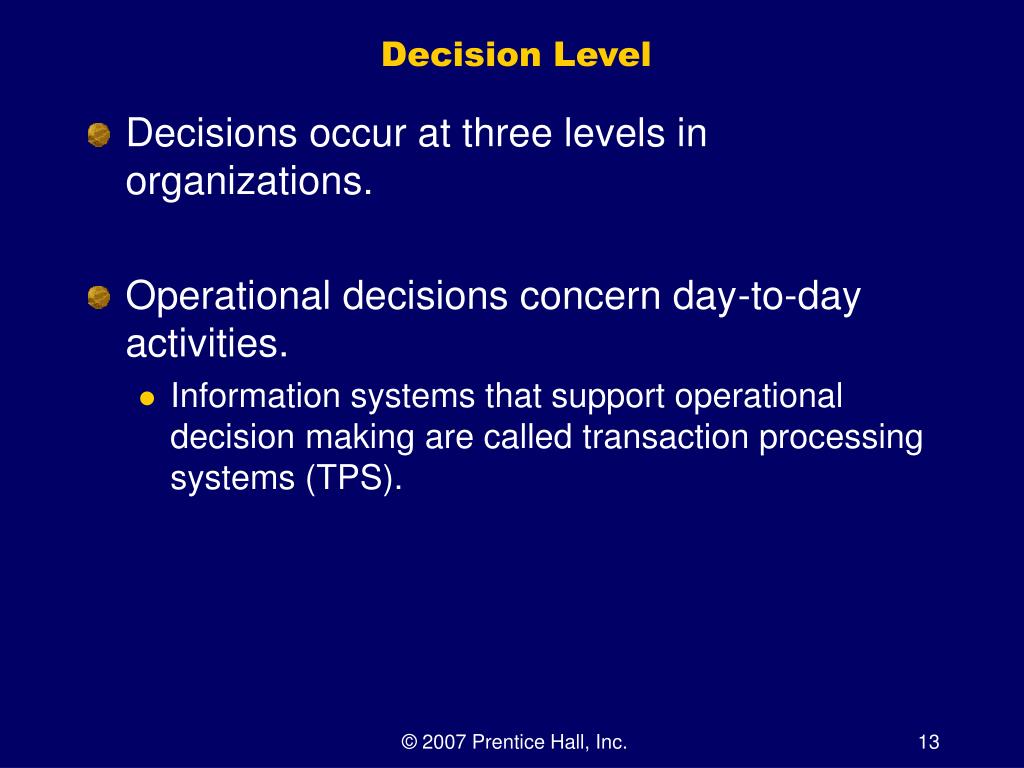 Decision Level

Decisions occur at three levels in organizations.

Operational decisions concern day-to-day activities.

Information systems that support operational decision making are called transaction processing systems (TPS).

© 2007 Prentice Hall, Inc.

13